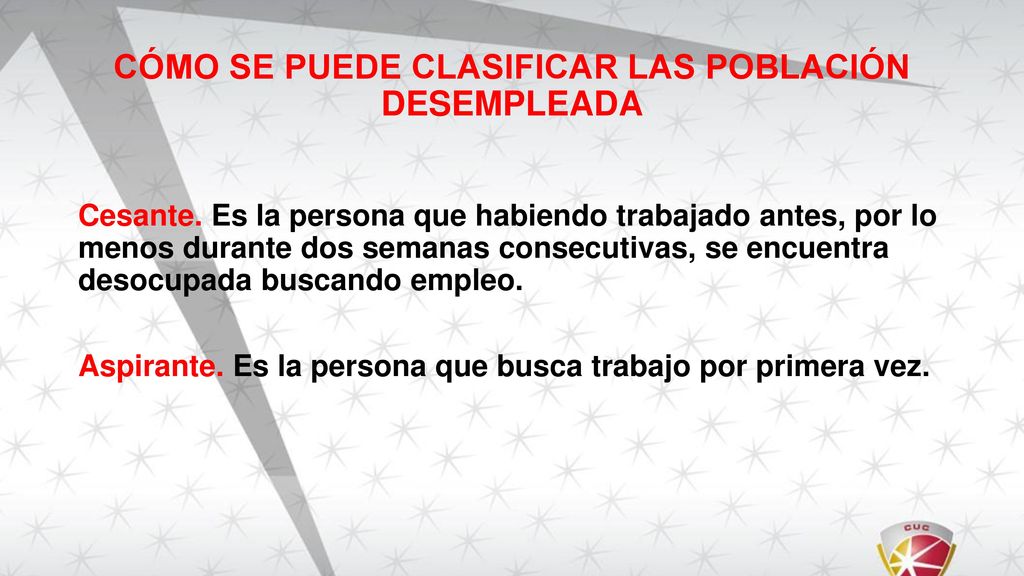 CÓMO SE PUEDE CLASIFICAR LAS POBLACIÓN DESEMPLEADA

Cesante. Es la persona que habiendo trabajado antes, por lo menos durante dos semanas consecutivas, se encuentra desocupada buscando empleo.

Aspirante. Es la persona que busca trabajo por primera vez.

CUC